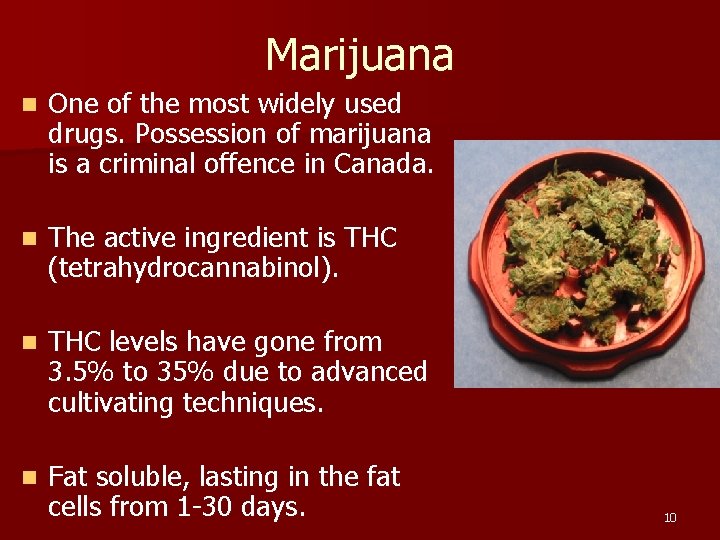 Marijuana

- One of the most widely used drugs. Possession of marijuana is a criminal offence in Canada.

- The active ingredient is THC (tetrahydrocannabinol).

- THC levels have gone from 3.5% to 35% due to advanced cultivating techniques.

- Fat soluble, lasting in the fat cells from 1-30 days.

10